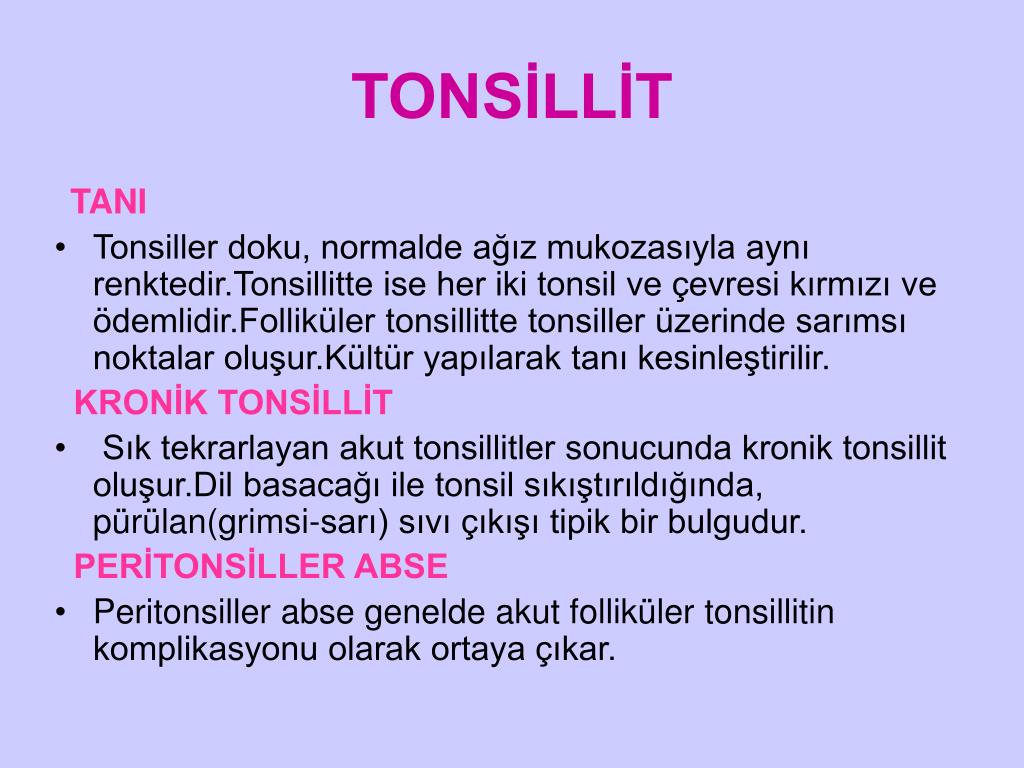 TONSİLLİT

TANI

• Tonsiller doku, normalde ağız mukozasıyla aynı renktedir.Tonsillitte ise her iki tonsil ve çevresi kırmızı ve ödemlidir.Folliküler tonsillitte tonsiller üzerinde sarımsı noktalar oluşur.Kültür yapılarak tanı kesinleştirilir.

KRONİK TONSİLLİT

• Sık tekrarlayan akut tonsillitler sonucunda kronik tonsillit oluşur.Dil basacağı ile tonsil sıkıştırıldığında, pürülan(grimsi-sarı) sıvı çıkışı tipik bir bulgudur.

PERİTONSİLLER ABSE

• Peritonsiller abse genelde akut folliküler tonsillitin komplikasyonu olarak ortaya çıkar.